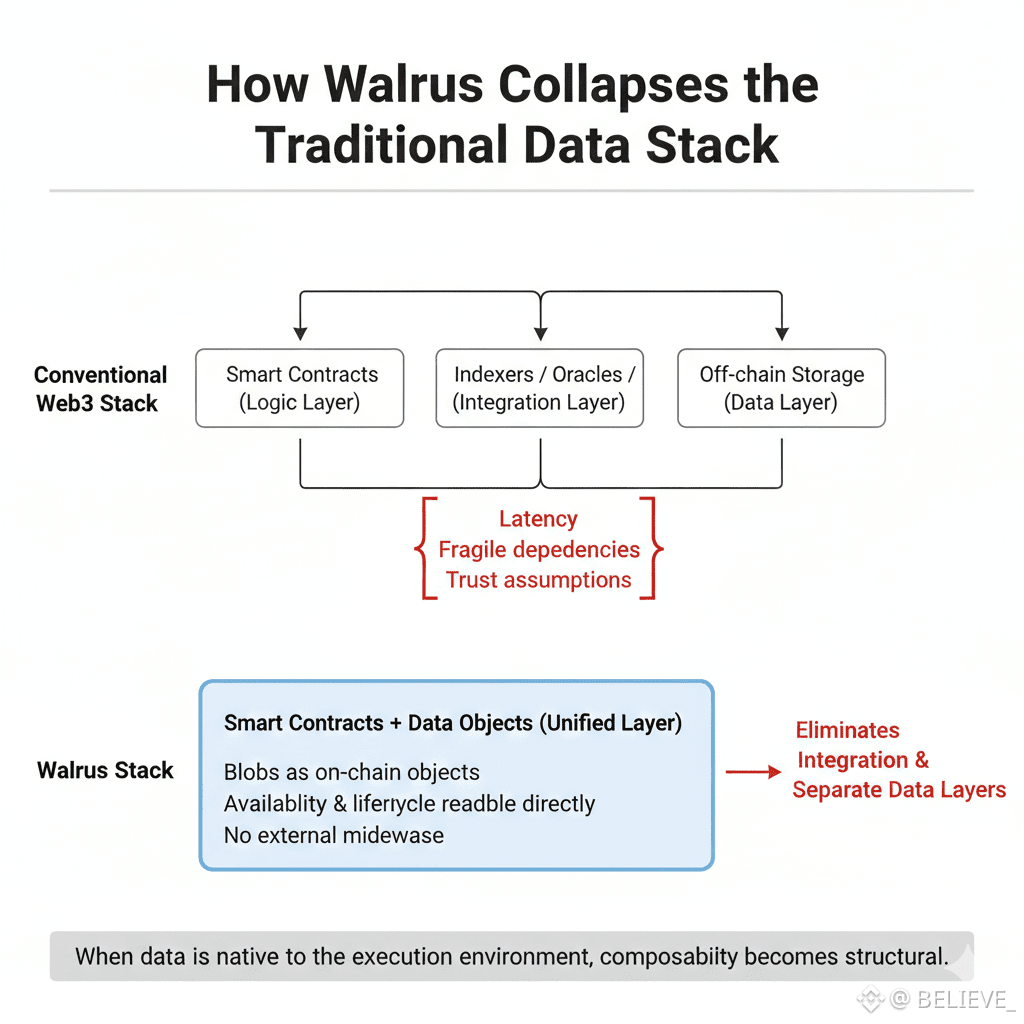 How Walrus Collapses the Traditional Data Stack

Conventional Web3 Stack

Smart Contracts (Logic Layer)

Indexers / Oracles / (Integration Layer)

Off-chain Storage (Data Layer)

Latency
Fragile depedencies
Trust assumptions

Walrus Stack

Smart Contracts + Data Objects (Unified Layer)

Blobs as on-chain objects
Availablity & liferycle readble directly
No external midewase

Eliminates Integration & Separate Data Layers

When data is native to the execution environment, composabiity becomes structural.

@ BELIEVE_